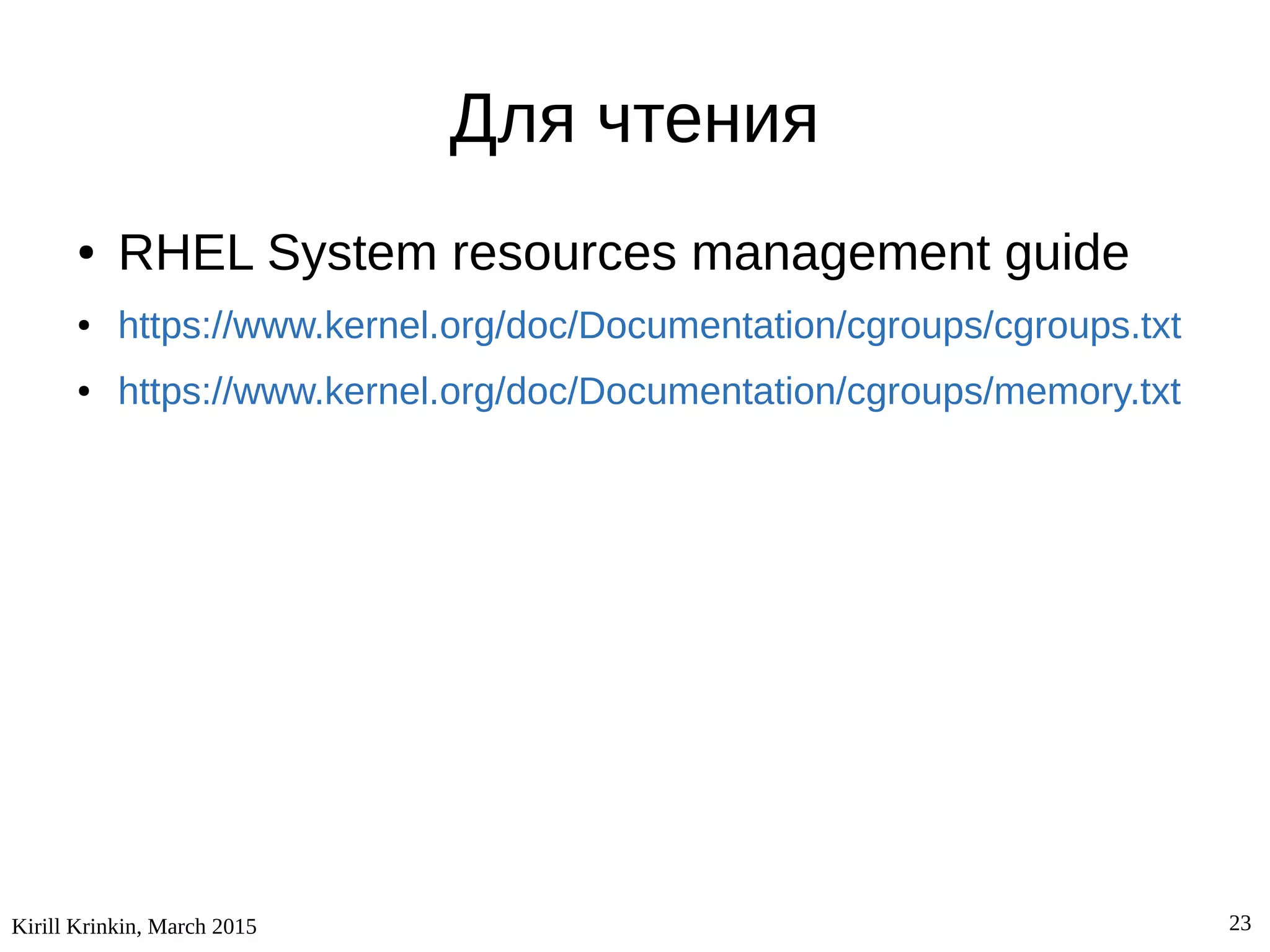 Для чтения

• RHEL System resources management guide
• https://www.kernel.org/doc/Documentation/cgroups/cgroups.txt
• https://www.kernel.org/doc/Documentation/cgroups/memory.txt

Kirill Krinkin, March 2015

23